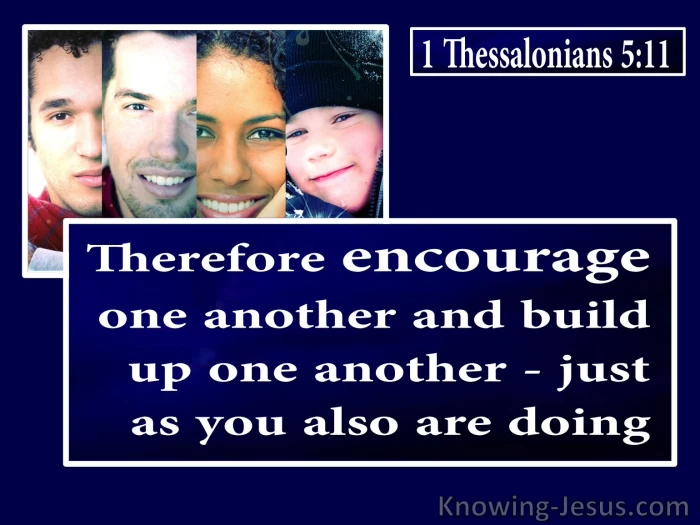 1 Thessalonians 5:11

Therefore encourage one another and build up one another - just as you also are doing

Knowing-Jesus.com